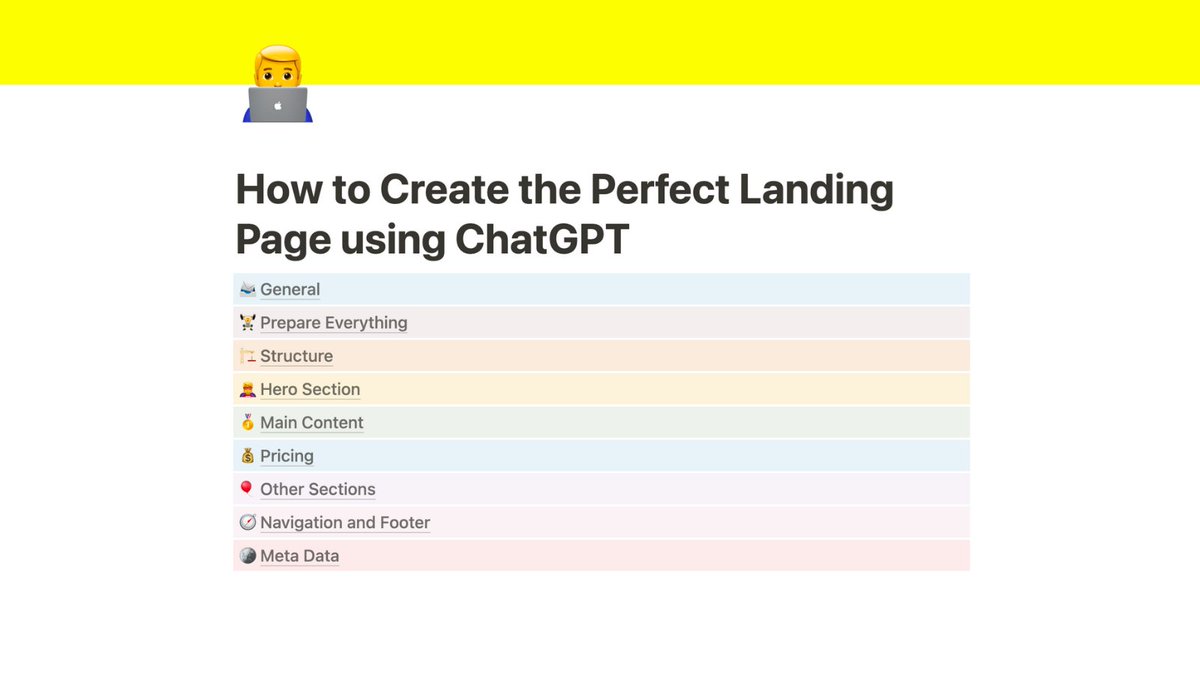 How to Create the Perfect Landing Page using ChatGPT

General

Prepare Everything

Structure

Hero Section

Main Content

Pricing

Other Sections

Navigation and Footer

Meta Data